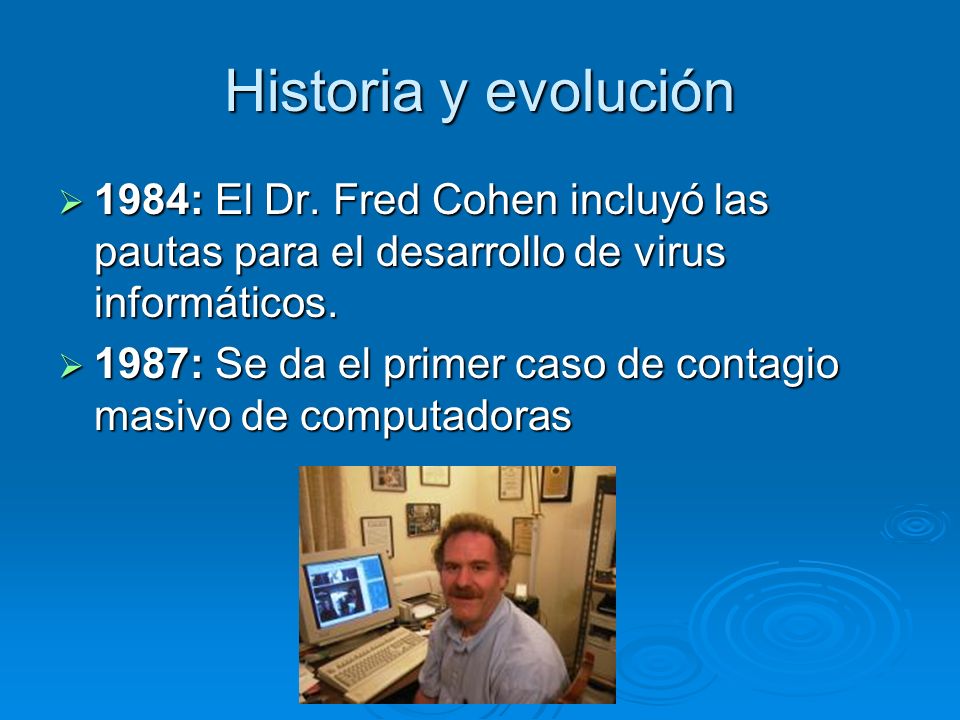 Historia y evolución

➢ **1984:** El Dr. Fred Cohen incluyó las pautas para el desarrollo de virus informáticos.

➢ **1987:** Se da el primer caso de contagio masivo de computadoras